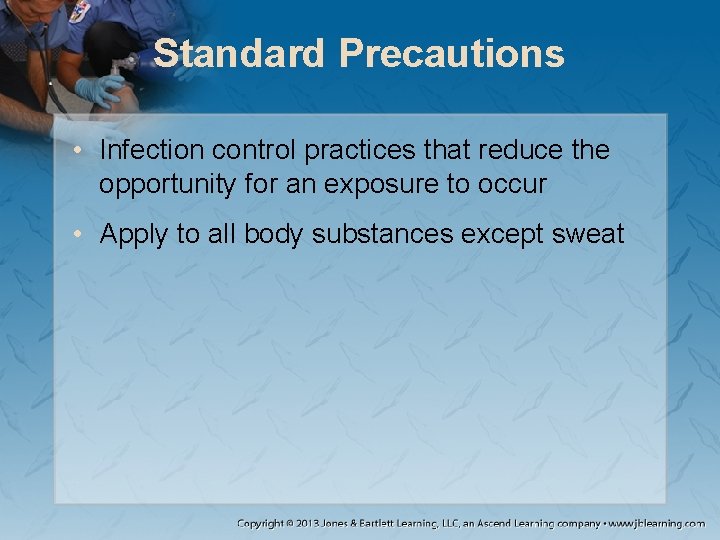 Standard Precautions

• Infection control practices that reduce the opportunity for an exposure to occur

• Apply to all body substances except sweat

Copyright © 2013 Jones & Bartlett Learning, LLC, an Ascend Learning company • www.jblearning.com